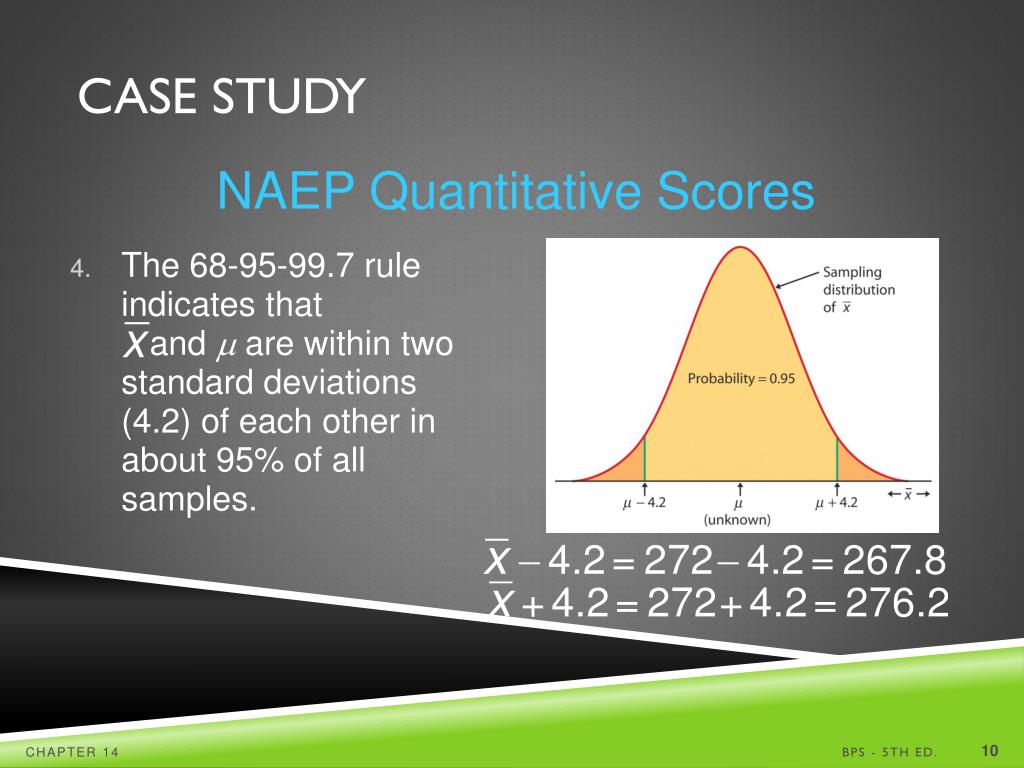 CASE STUDY

NAEP Quantitative Scores

4. The 68-95-99.7 rule indicates that $\bar{x}$ and $\mu$ are within two standard deviations (4.2) of each other in about 95% of all samples.

Sampling distribution of $\bar{x}$

Probability = 0.95

$\mu - 4.2$   $\mu$ (unknown)   $\mu + 4.2$   $\leftarrow \bar{x} \rightarrow$

$\bar{x} - 4.2 = 272 - 4.2 = 267.8$
$\bar{x} + 4.2 = 272 + 4.2 = 276.2$

CHAPTER 14

BPS - 5TH ED.

10